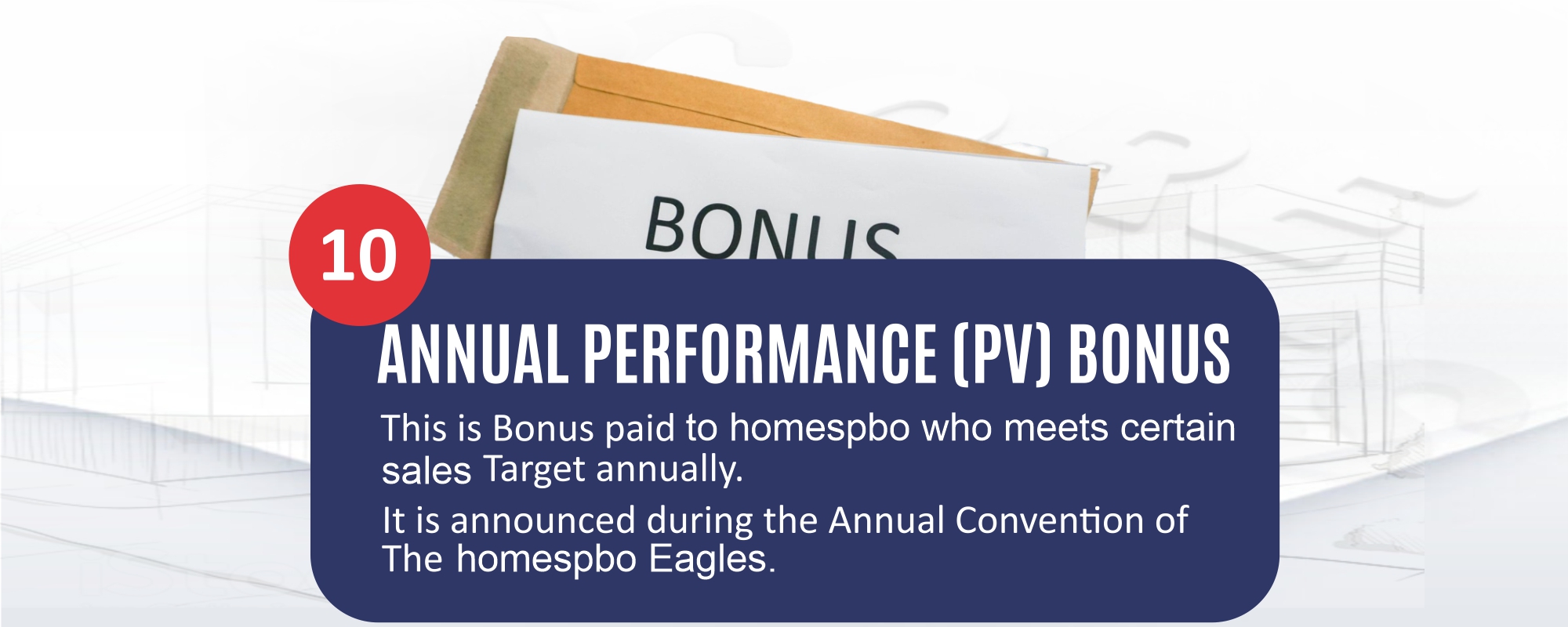 BONUS

10

ANNUAL PERFORMANCE (PV) BONUS

This is Bonus paid to homespbo who meets certain sales Target annually.

It is announced during the Annual Convention of The homespbo Eagles.